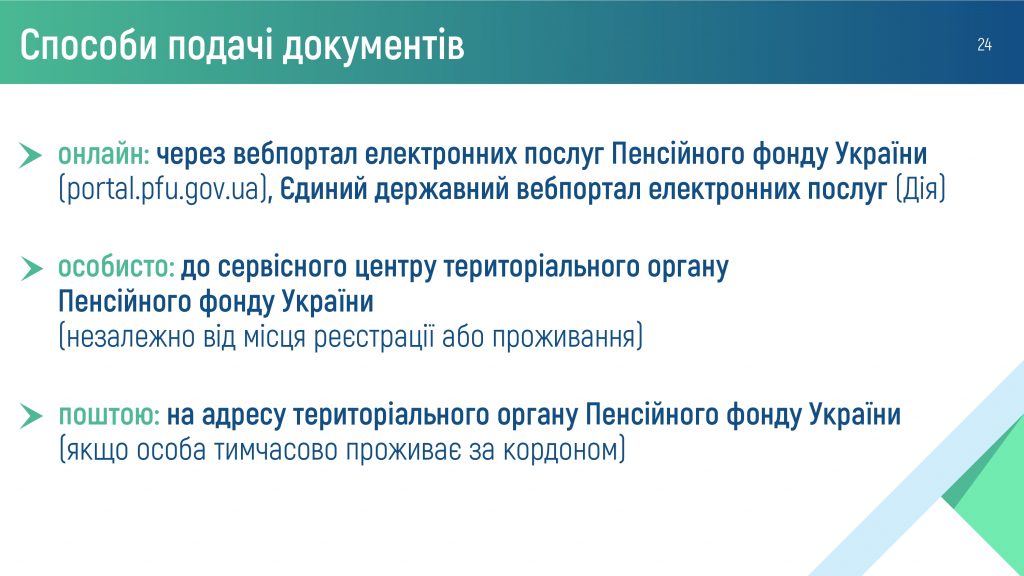 Способи подачі документів

24

онлайн: через вебпортал електронних послуг Пенсійного фонду України (portal.pfu.gov.ua), Єдиний державний вебпортал електронних послуг (Дія)

особисто: до сервісного центру територіального органу Пенсійного фонду України (незалежно від місця реєстрації або проживання)

поштою: на адресу територіального органу Пенсійного фонду України (якщо особа тимчасово проживає за кордоном)